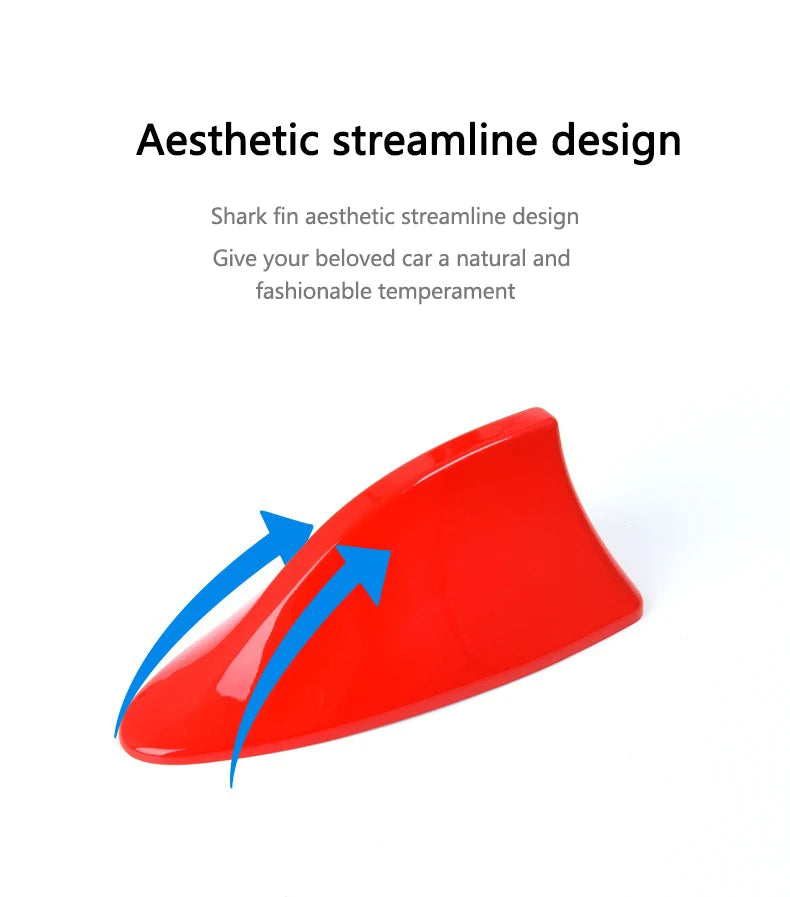 Aesthetic streamline design

Shark fin aesthetic streamline design

Give your beloved car a natural and fashionable temperament